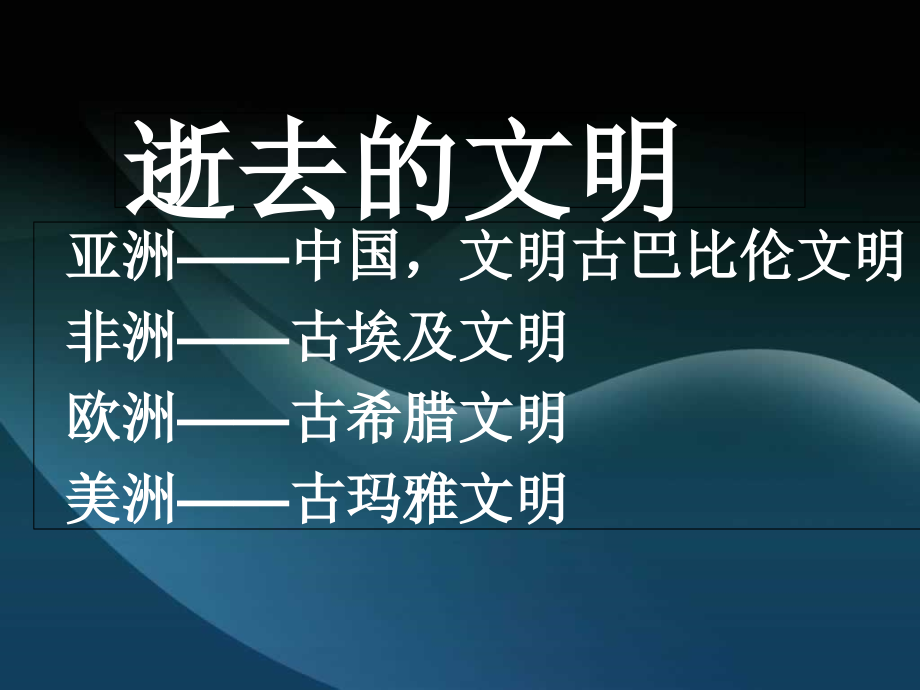 逝去的文明

亚洲——中国，文明古巴比伦文明

非洲——古埃及文明

欧洲——古希腊文明

美洲——古玛雅文明